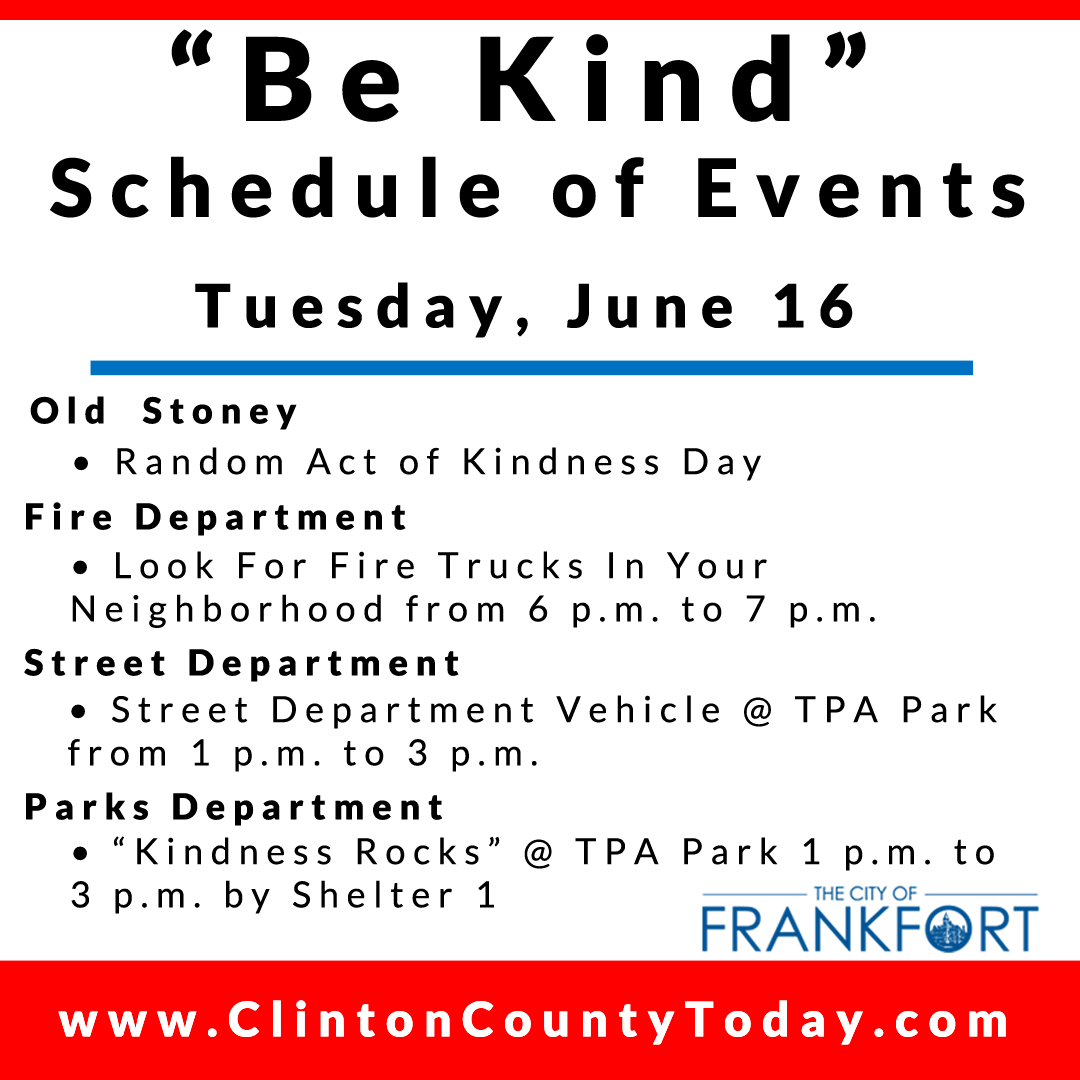 “Be Kind”
Schedule of Events

Tuesday, June 16

Old Stoney
• Random Act of Kindness Day

Fire Department
• Look For Fire Trucks In Your Neighborhood from 6 p.m. to 7 p.m.

Street Department
• Street Department Vehicle @ TPA Park from 1 p.m. to 3 p.m.

Parks Department
• “Kindness Rocks” @ TPA Park 1 p.m. to 3 p.m. by Shelter 1

THE CITY OF
FRANKFORT

www.ClintonCountyToday.com